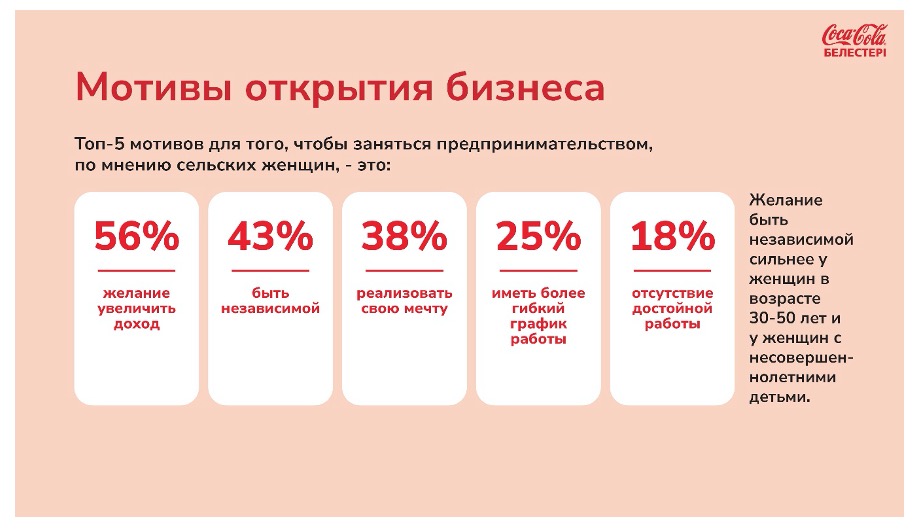 Coca-Cola
БЕЛЕСТЕРІ

Мотивы открытия бизнеса

Топ-5 мотивов для того, чтобы заняться предпринимательством, по мнению сельских женщин, - это:

56%
желание увеличить доход

43%
быть независимой

38%
реализовать свою мечту

25%
иметь более гибкий график работы

18%
отсутствие достойной работы

Желание быть независимой сильнее у женщин в возрасте 30-50 лет и у женщин с несовершеннолетними детьми.